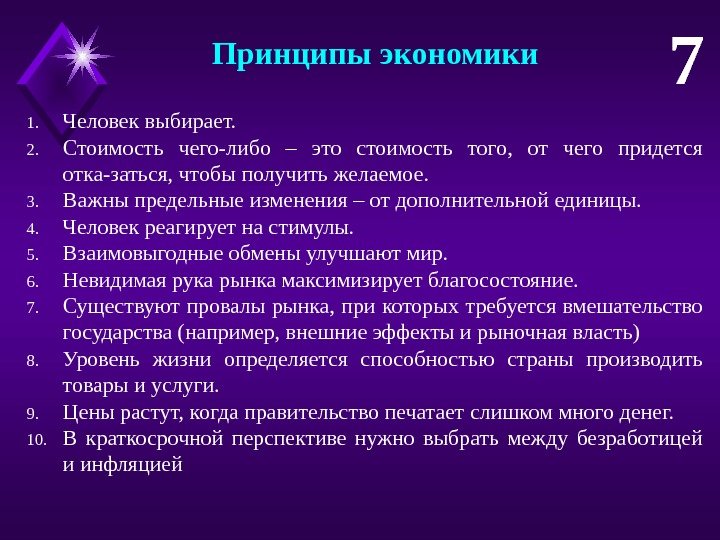 Принципы экономики

7

1. Человек выбирает.
2. Стоимость чего-либо – это стоимость того, от чего придется отка-заться, чтобы получить желаемое.
3. Важны предельные изменения – от дополнительной единицы.
4. Человек реагирует на стимулы.
5. Взаимовыгодные обмены улучшают мир.
6. Невидимая рука рынка максимизирует благосостояние.
7. Существуют провалы рынка, при которых требуется вмешательство государства (например, внешние эффекты и рыночная власть)
8. Уровень жизни определяется способностью страны производить товары и услуги.
9. Цены растут, когда правительство печатает слишком много денег.
10. В краткосрочной перспективе нужно выбрать между безработицей и инфляцией